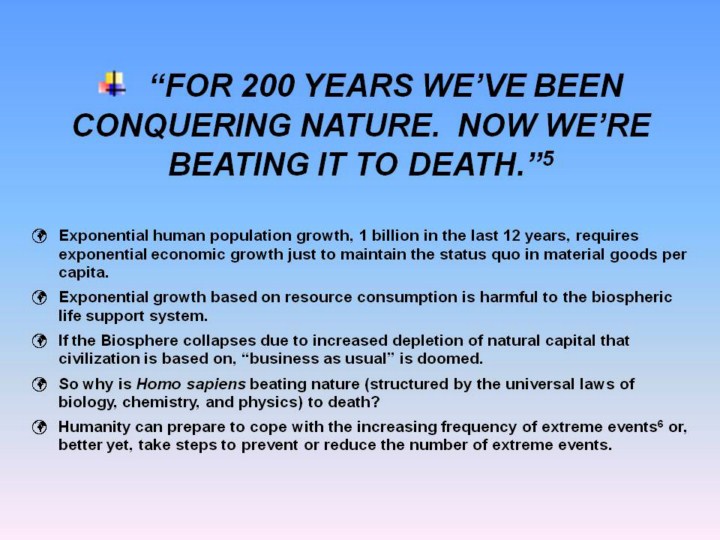 “FOR 200 YEARS WE’VE BEEN CONQUERING NATURE. NOW WE’RE BEATING IT TO DEATH.”$^5$

Exponential human population growth, 1 billion in the last 12 years, requires exponential economic growth just to maintain the status quo in material goods per capita.

Exponential growth based on resource consumption is harmful to the biospheric life support system.

If the Biosphere collapses due to increased depletion of natural capital that civilization is based on, “business as usual” is doomed.

So why is Homo sapiens beating nature (structured by the universal laws of biology, chemistry, and physics) to death?

Humanity can prepare to cope with the increasing frequency of extreme events$^6$ or, better yet, take steps to prevent or reduce the number of extreme events.